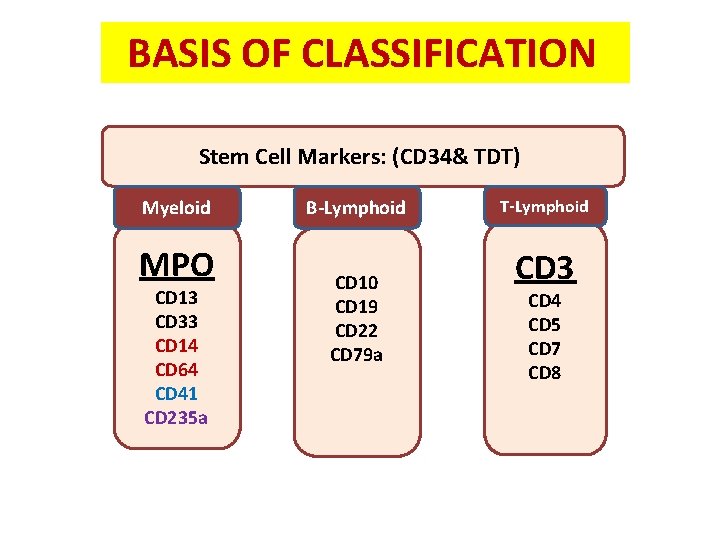 BASIS OF CLASSIFICATION

Stem Cell Markers: (CD34& TDT)

Myeloid

MPO
CD13
CD33
CD14
CD64
CD41
CD235a

B-Lymphoid

CD10
CD19
CD22
CD79a

T-Lymphoid

CD3
CD4
CD5
CD7
CD8